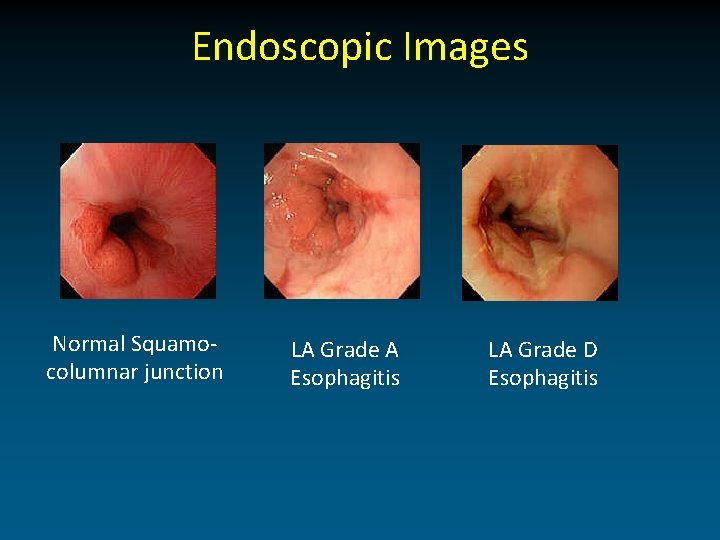 Endoscopic Images

Normal Squamo-columnar junction

LA Grade A Esophagitis

LA Grade D Esophagitis